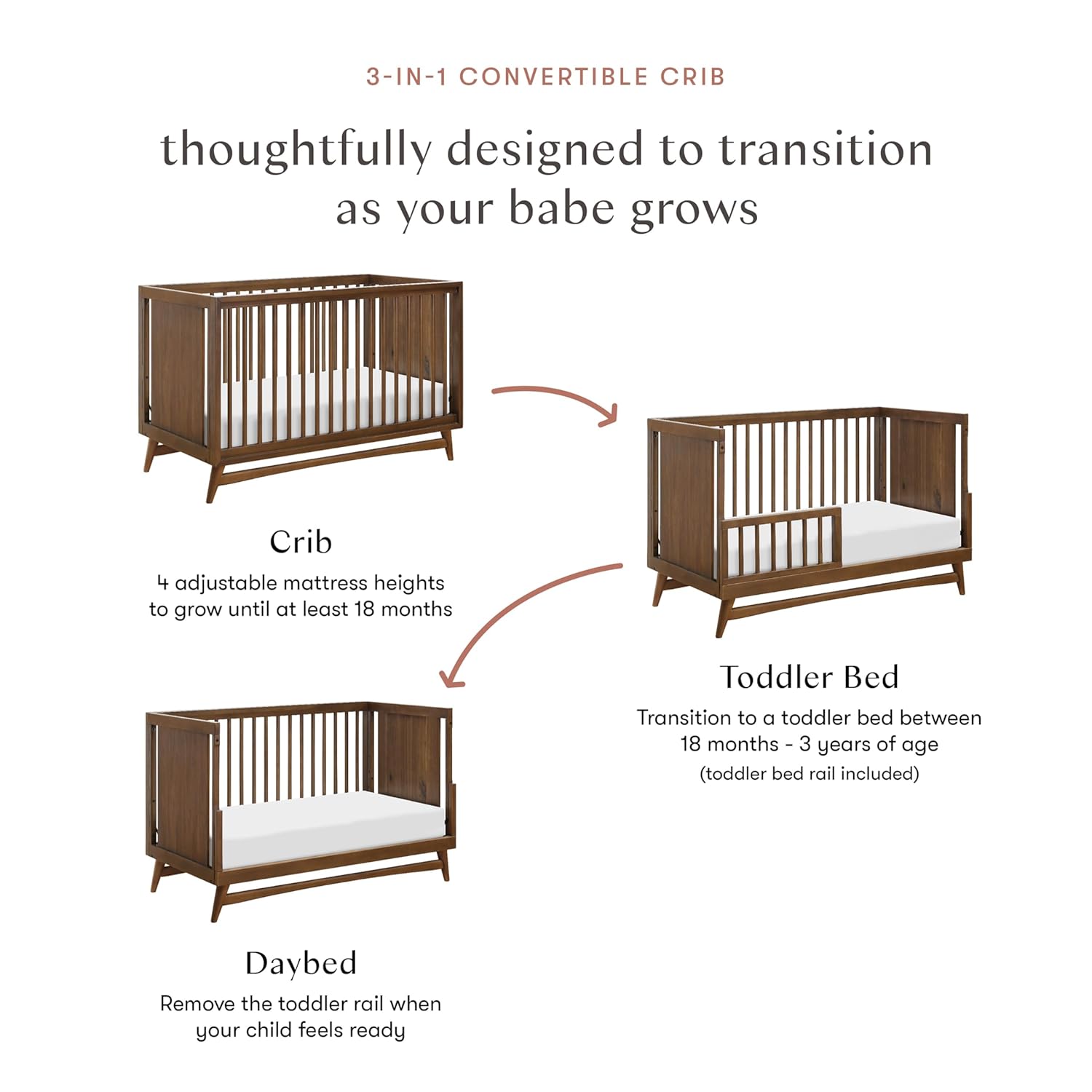 3-IN-1 CONVERTIBLE CRIB

thoughtfully designed to transition as your babe grows

Crib

4 adjustable mattress heights to grow until at least 18 months

Toddler Bed

Transition to a toddler bed between 18 months - 3 years of age

(toddler bed rail included)

Daybed

Remove the toddler rail when your child feels ready